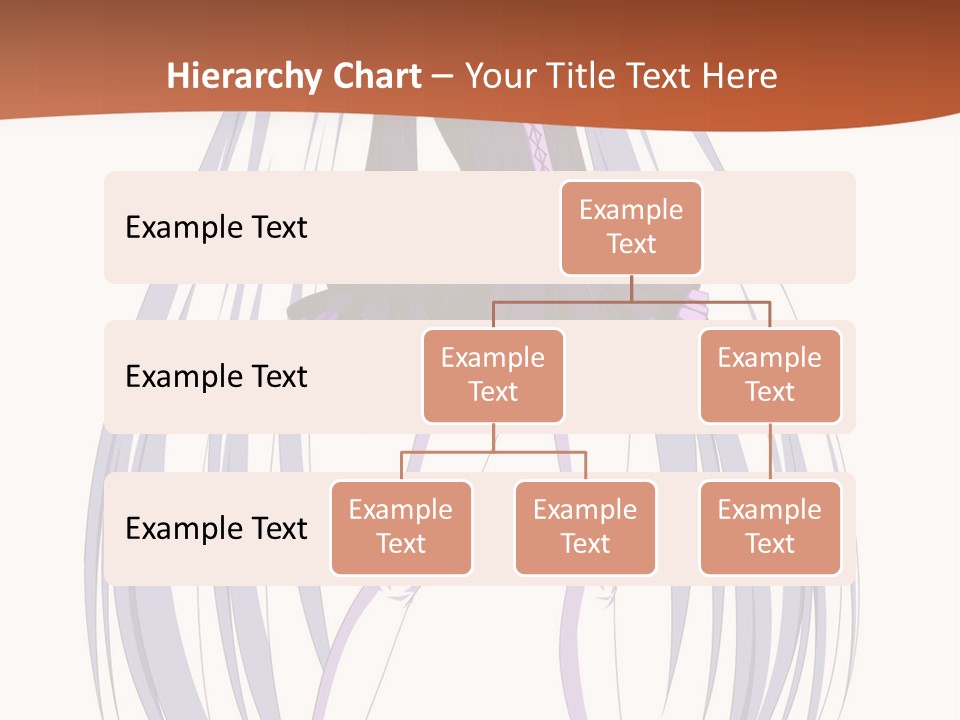 Hierarchy Chart – Your Title Text Here

Example Text

Example Text

Example Text

Example Text

Example Text

Example Text

Example Text

Example Text

Example Text